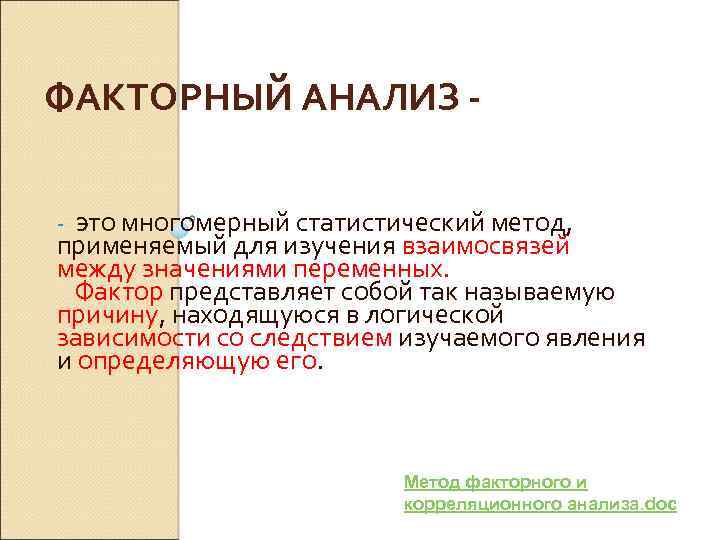 ФАКТОРНЫЙ АНАЛИЗ -

- это многомерный статистический метод, применяемый для изучения взаимосвязей между значениями переменных.
Фактор представляет собой так называемую причину, находящуюся в логической зависимости со следствием изучаемого явления и определяющую его.

Метод факторного и корреляционного анализа.doc